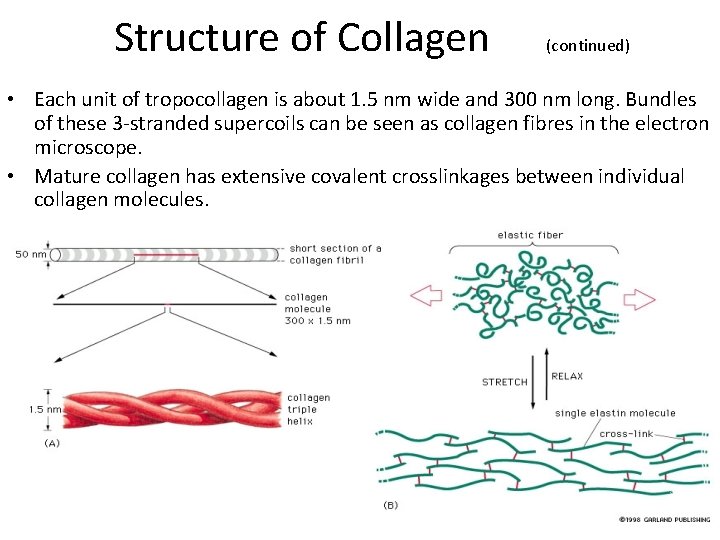 Structure of Collagen (continued)

• Each unit of tropocollagen is about 1.5 nm wide and 300 nm long. Bundles of these 3-stranded supercoils can be seen as collagen fibres in the electron microscope.
• Mature collagen has extensive covalent crosslinkages between individual collagen molecules.

50 nm
short section of a collagen fibril
collagen molecule 300 x 1.5 nm
1.5 nm
collagen triple helix
(A)

elastic fiber
STRETCH
RELAX
single elastin molecule
cross-link
(B)
©1998 GARLAND PUBLISHING